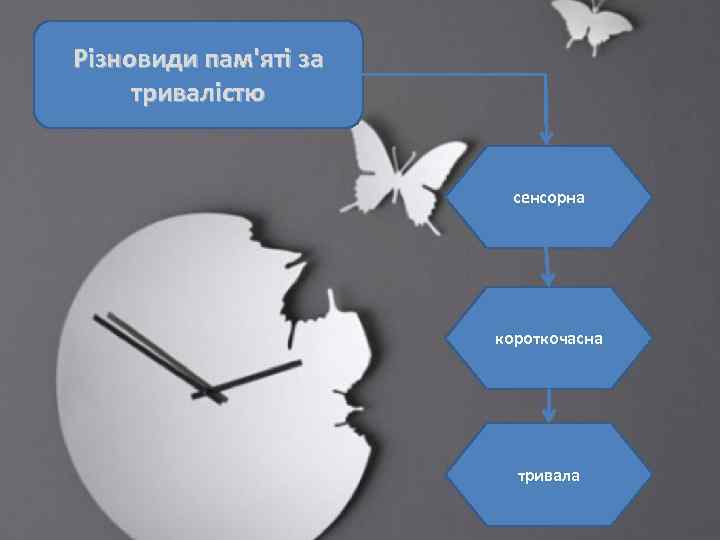 Різновиди пам'яті за тривалістю

сенсорна

короткочасна

тривала